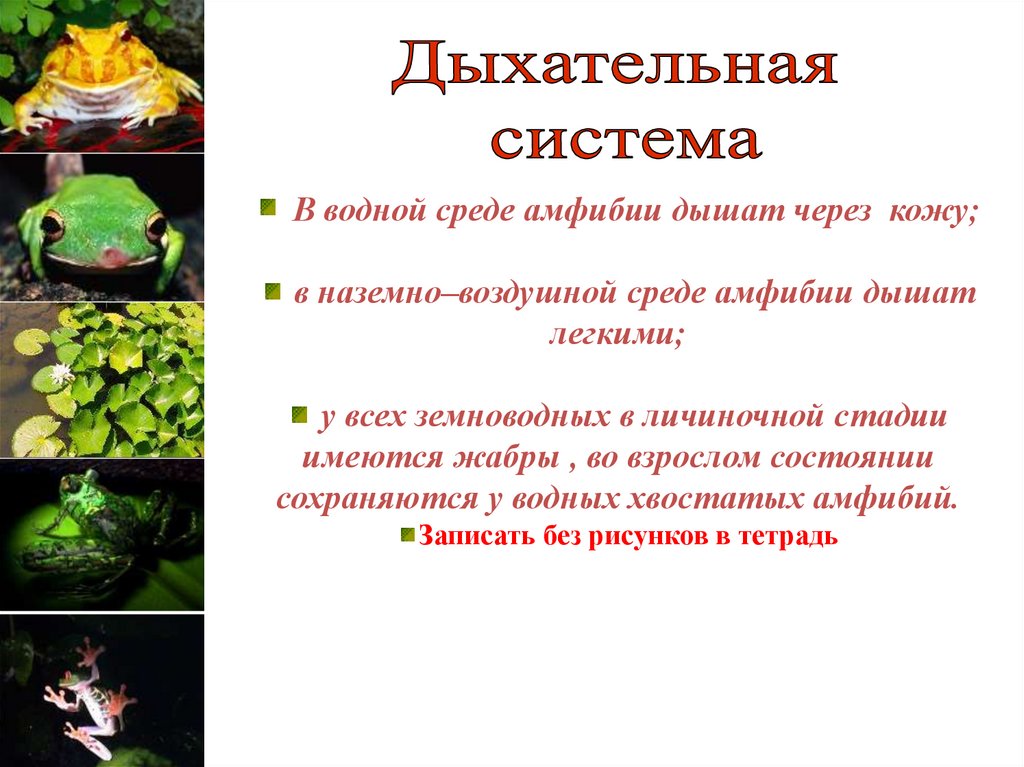 Дыхательная система

В водной среде амфибии дышат через кожу;

в наземно–воздушной среде амфибии дышат легкими;

у всех земноводных в личиночной стадии имеются жабры , во взрослом состоянии сохраняются у водных хвостатых амфибий.

Записать без рисунков в тетрадь